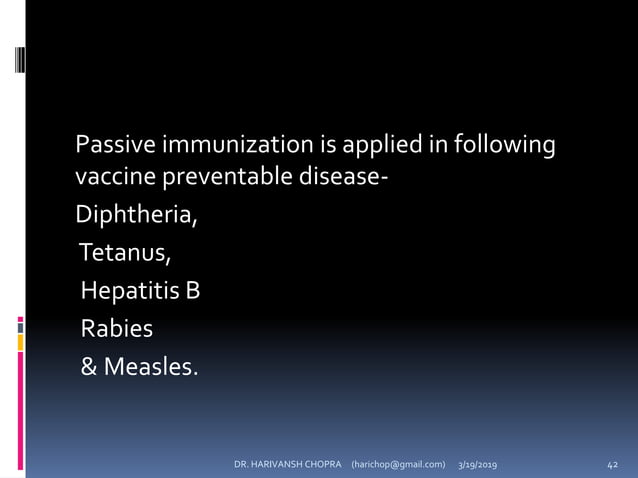 Passive immunization is applied in following vaccine preventable disease-

Diphtheria,

Tetanus,

Hepatitis B

Rabies

& Measles.

DR. HARIVANSH CHOPRA (harichop@gmail.com) 3/19/2019 42